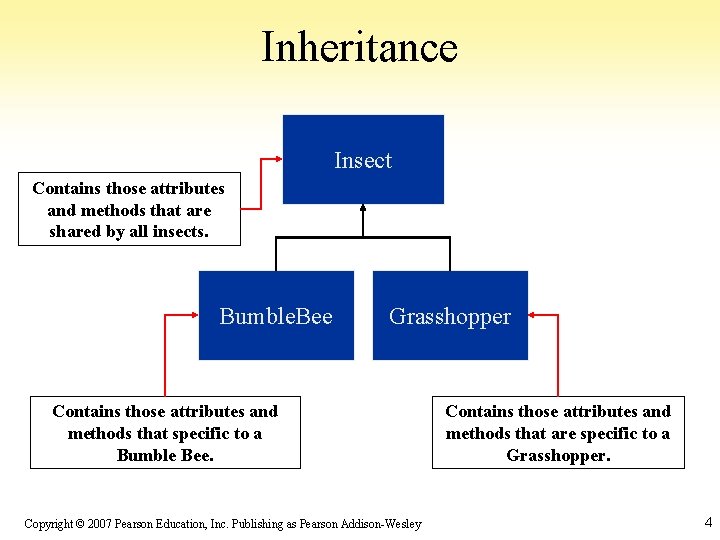 Inheritance

Insect

Contains those attributes and methods that are shared by all insects.

BumbleBee

Grasshopper

Contains those attributes and methods that specific to a Bumble Bee.

Contains those attributes and methods that are specific to a Grasshopper.

Copyright © 2007 Pearson Education, Inc. Publishing as Pearson Addison-Wesley

4